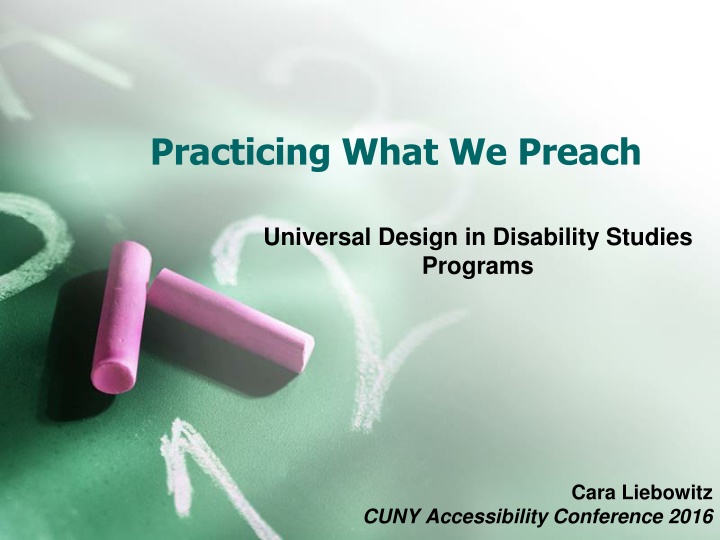 Practicing What We Preach

Universal Design in Disability Studies Programs

Cara Liebowitz
CUNY Accessibility Conference 2016